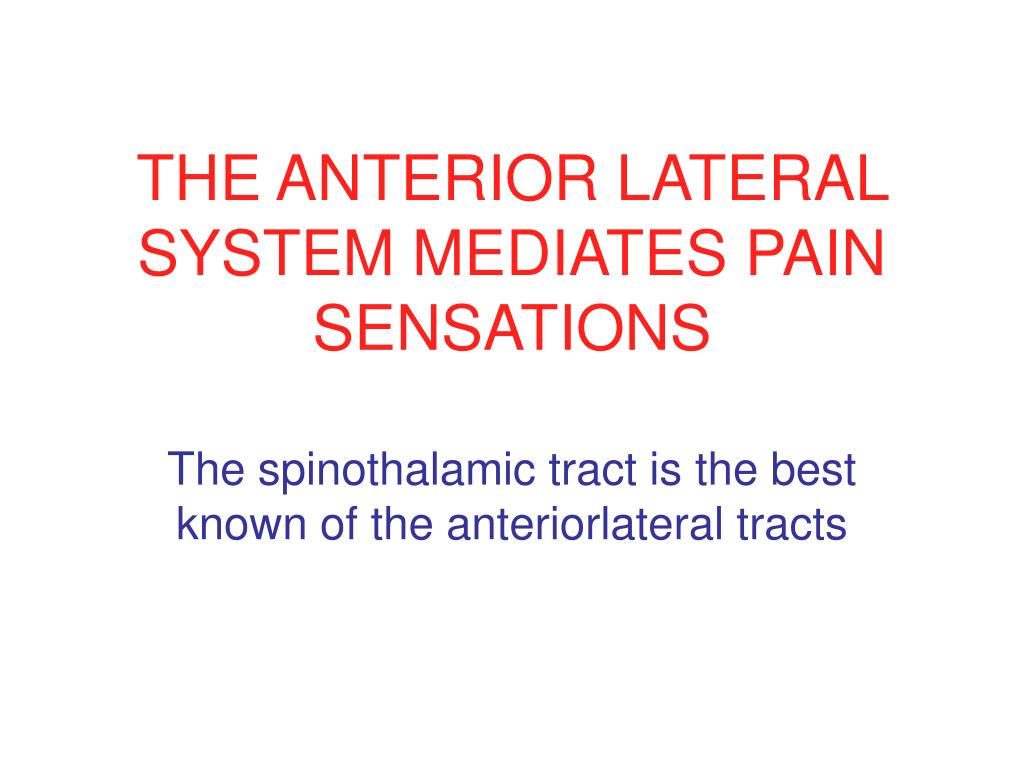 THE ANTERIOR LATERAL SYSTEM MEDIATES PAIN SENSATIONS

The spinothalamic tract is the best known of the anteriorlateral tracts